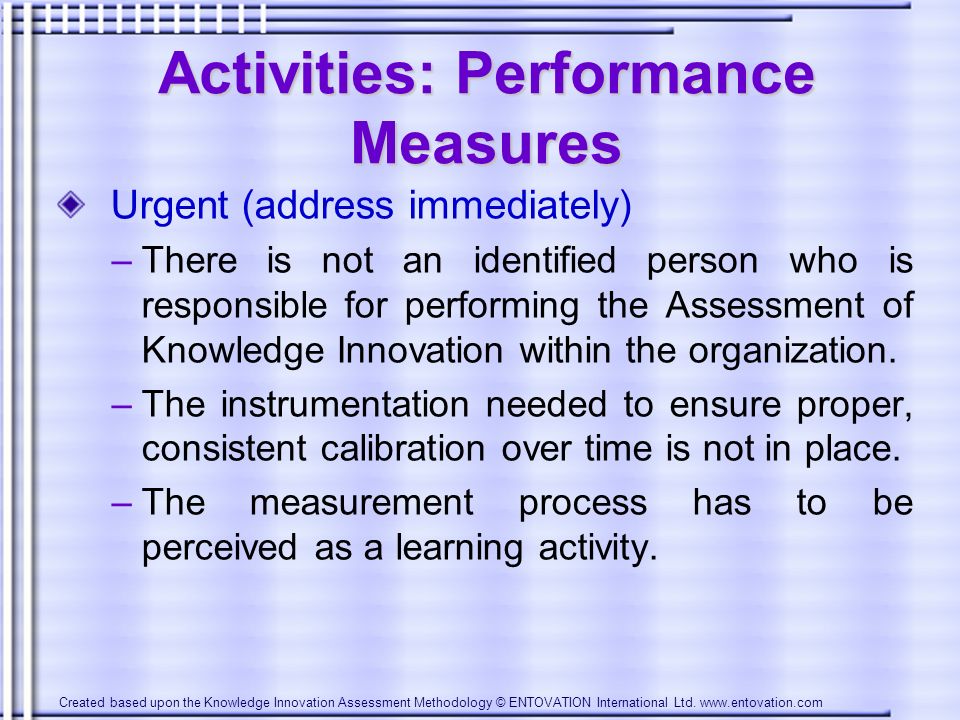 Activities: Performance Measures

Urgent (address immediately)

– There is not an identified person who is responsible for performing the Assessment of Knowledge Innovation within the organization.

– The instrumentation needed to ensure proper, consistent calibration over time is not in place.

– The measurement process has to be perceived as a learning activity.

Created based upon the Knowledge Innovation Assessment Methodology © ENTOVATION International Ltd. www.entovation.com